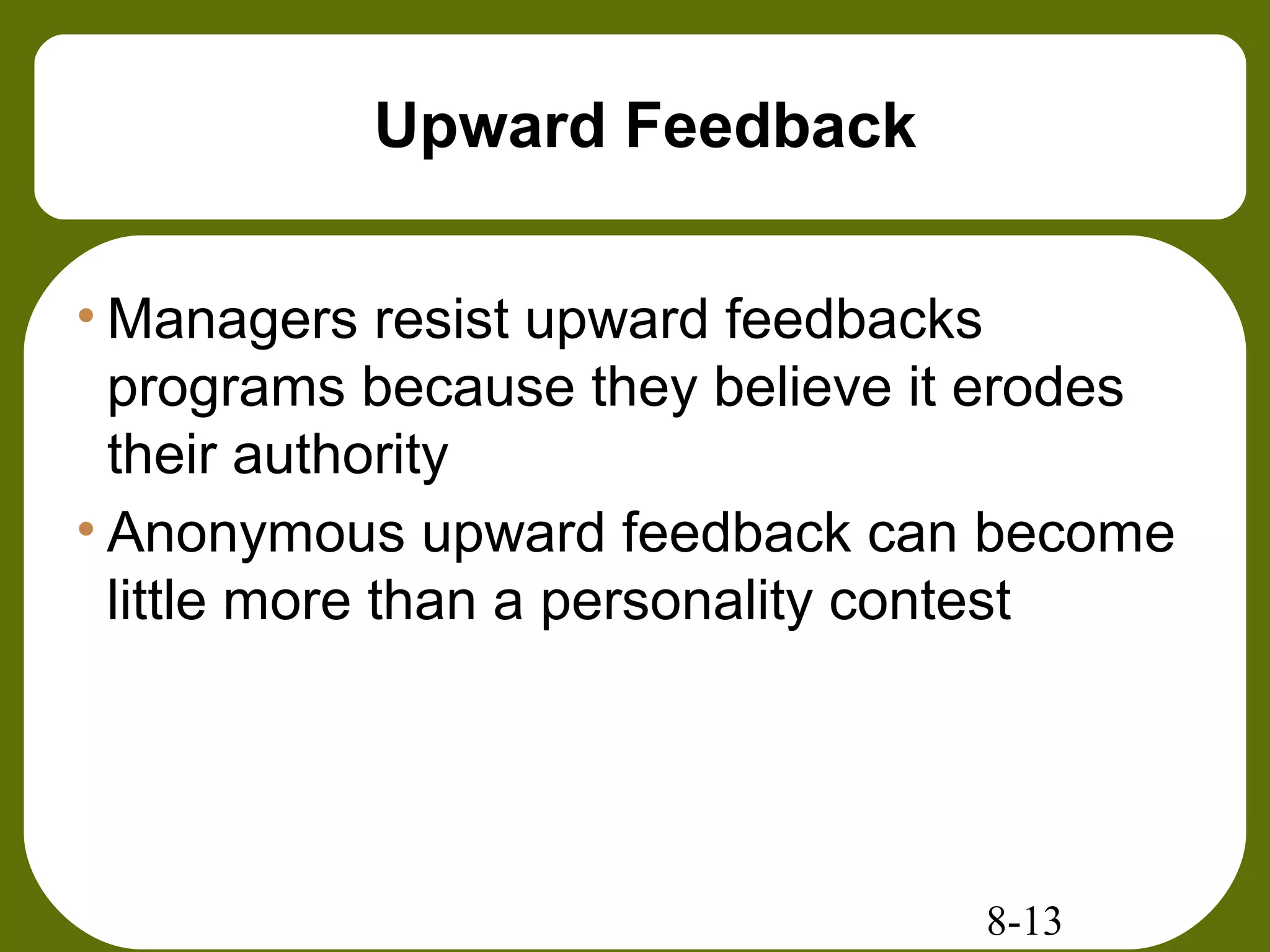 Upward Feedback

• Managers resist upward feedbacks programs because they believe it erodes their authority
• Anonymous upward feedback can become little more than a personality contest

8-13